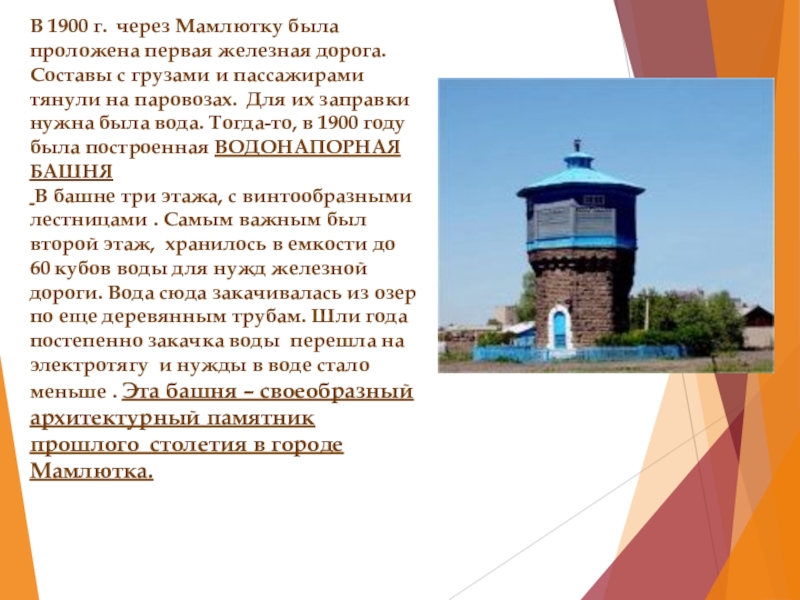 В 1900 г. через Мамлютку была проложена первая железная дорога. Составы с грузами и пассажирами тянули на паровозах. Для их заправки нужна была вода. Тогда-то, в 1900 году была построенная ВОДОНАПОРНАЯ БАШНЯ

В башне три этажа, с винтообразными лестницами . Самым важным был второй этаж, хранилось в емкости до 60 кубов воды для нужд железной дороги. Вода сюда закачивалась из озер по еще деревянным трубам. Шли года постепенно закачка воды перешла на электротягу и нужды в воде стало меньше . Эта башня – своеобразный архитектурный памятник прошлого столетия в городе Мамлютка.